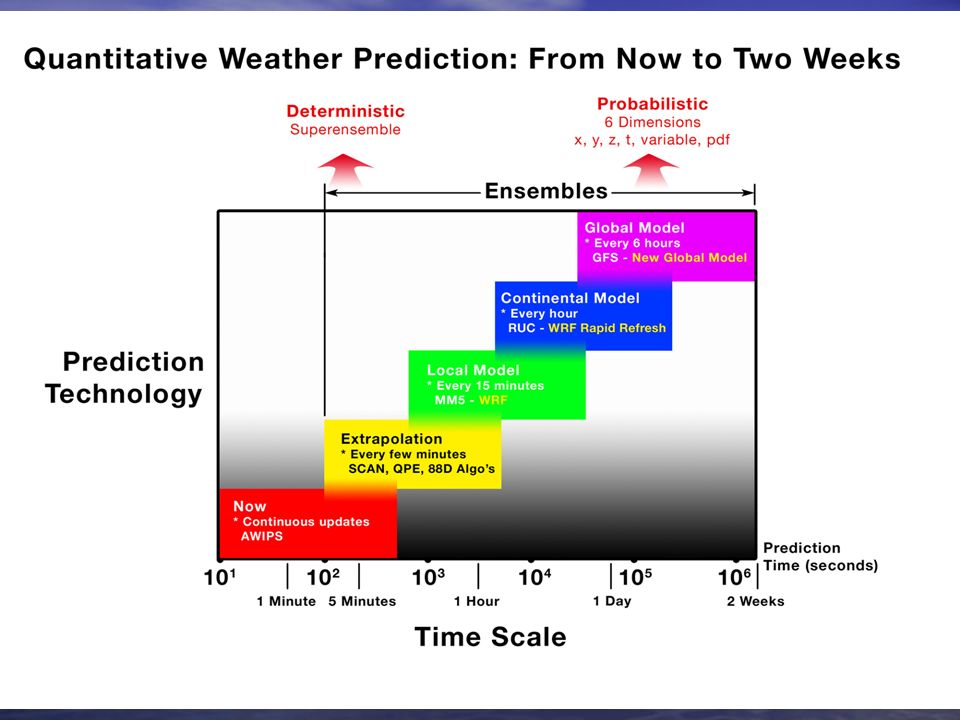 Quantitative Weather Prediction: From Now to Two Weeks

Deterministic
Superensemble

Probabilistic
6 Dimensions
x, y, z, t, variable, pdf

Ensembles

Prediction Technology

Global Model
* Every 6 hours
GFS - New Global Model

Continental Model
* Every hour
RUC - WRF Rapid Refresh

Local Model
* Every 15 minutes
MM5 - WRF

Extrapolation
* Every few minutes
SCAN, QPE, 88D Algo's

Now
* Continuous updates
AWIPS

Prediction Time (seconds)

$10^1$ $10^2$ $10^3$ $10^4$ $10^5$ $10^6$

1 Minute 5 Minutes 1 Hour 1 Day 2 Weeks

Time Scale